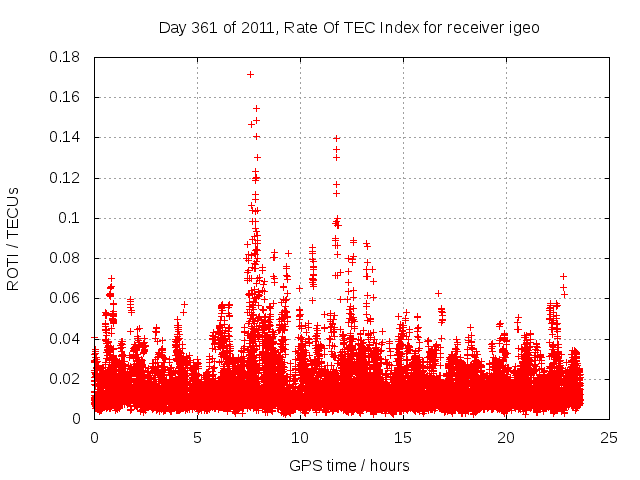 Day 361 of 2011, Rate Of TEC Index for receiver igeo

ROTI / TECUs

0.18
0.16
0.14
0.12
0.1
0.08
0.06
0.04
0.02
0

0
5
10
15
20
25

GPS time / hours